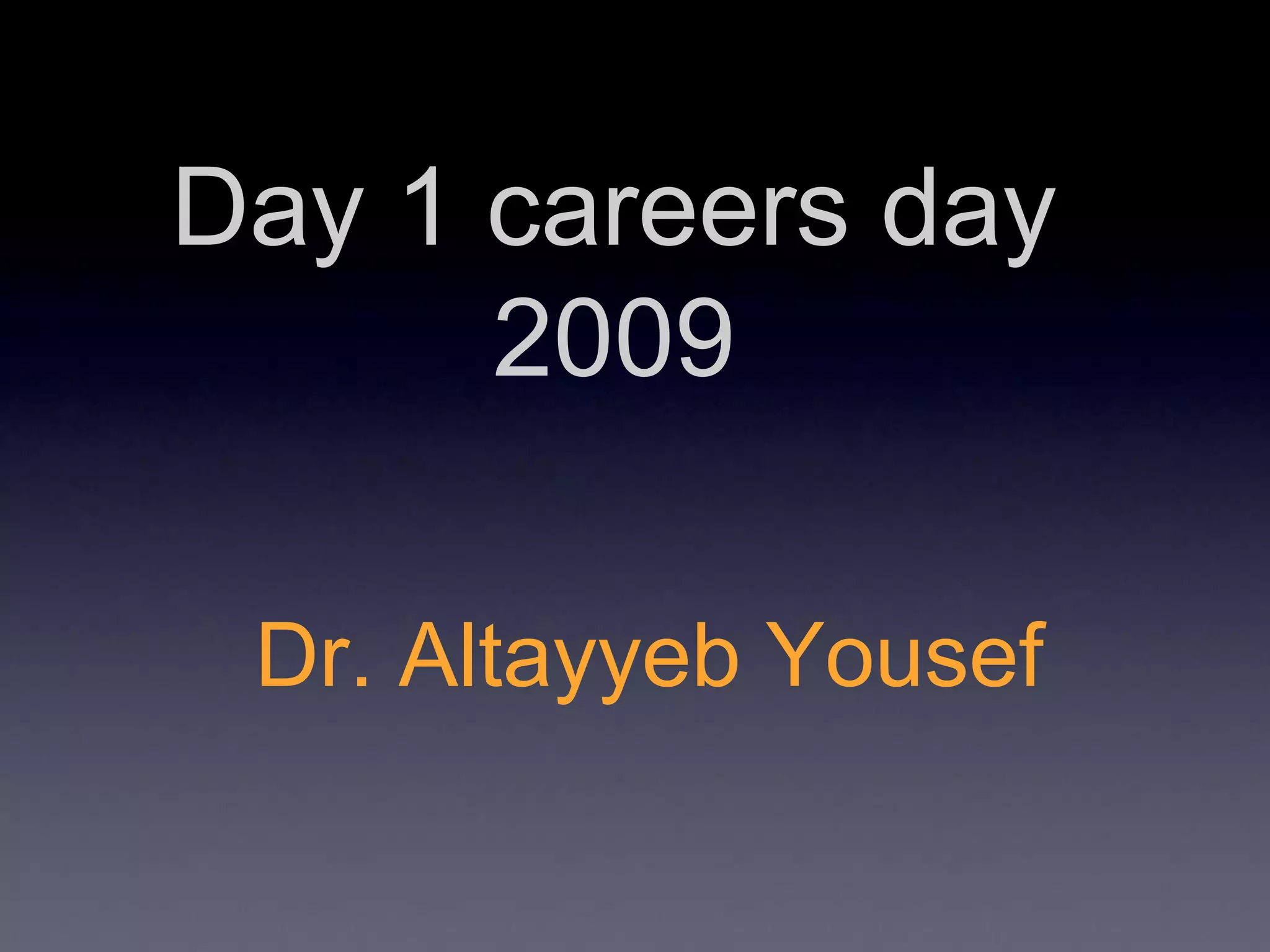 Day 1 careers day 2009

Dr. Altayyeb Yousef